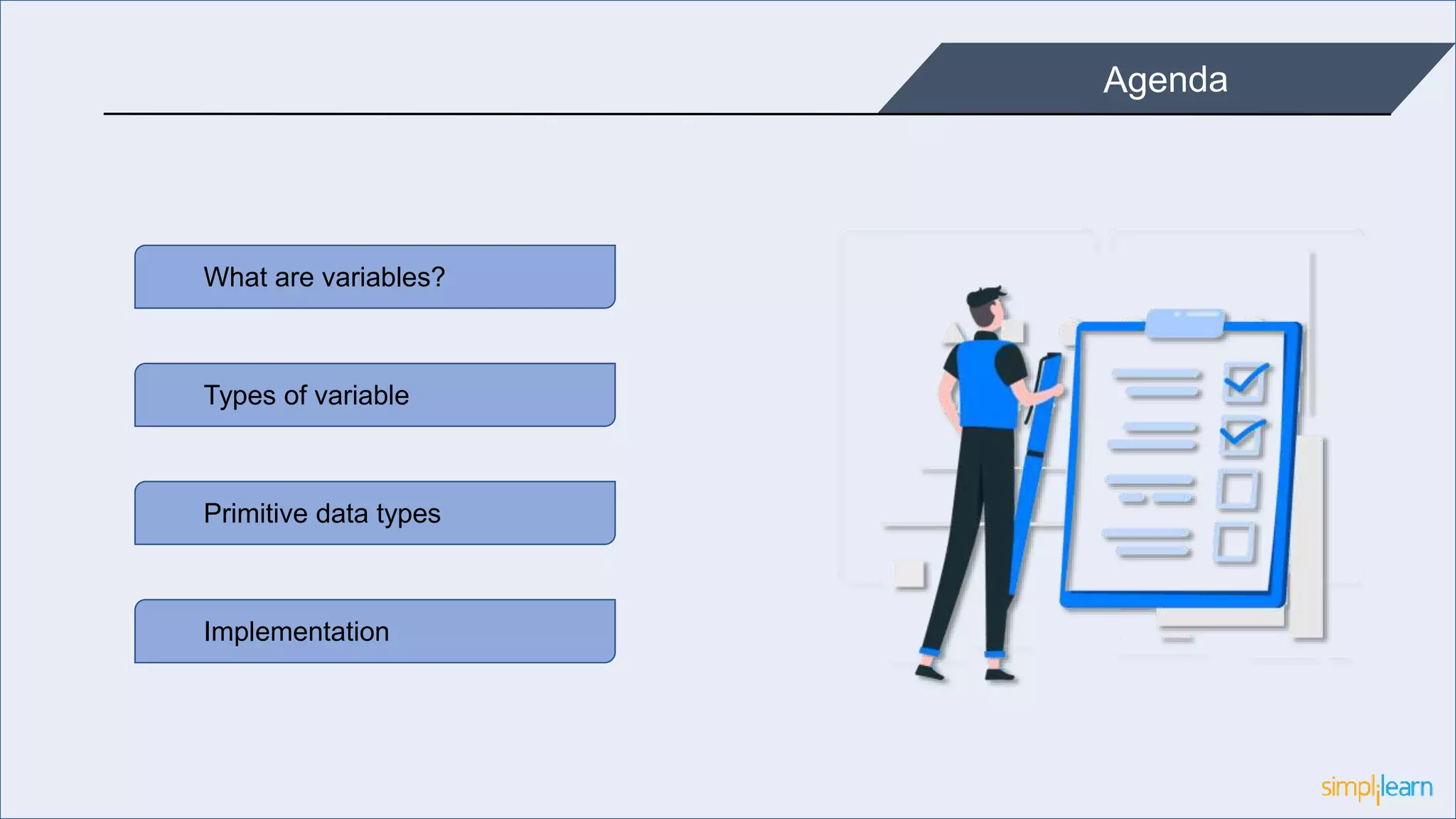 Agenda

What are variables?

Types of variable

Primitive data types

Implementation

simplilearn